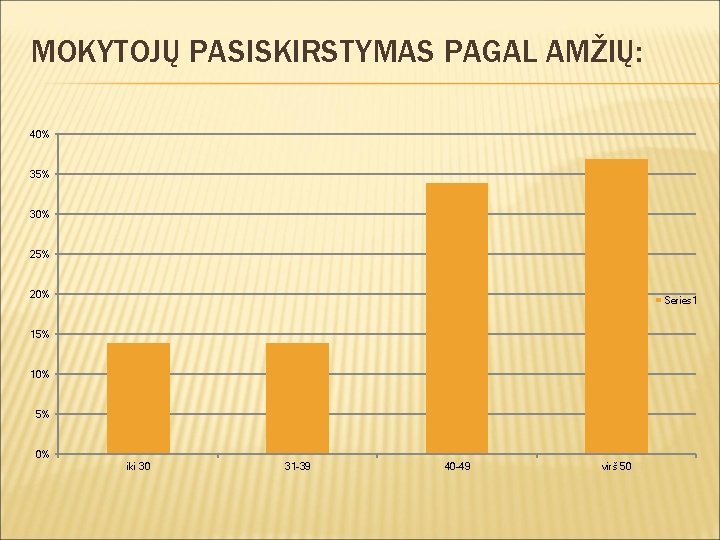 MOKYTOJŲ PASISKIRSTYMAS PAGAL AMŽIŲ:

40%
35%
30%
25%
20%
15%
10%
5%
0%

iki 30
31-39
40-49
virš 50

Series1